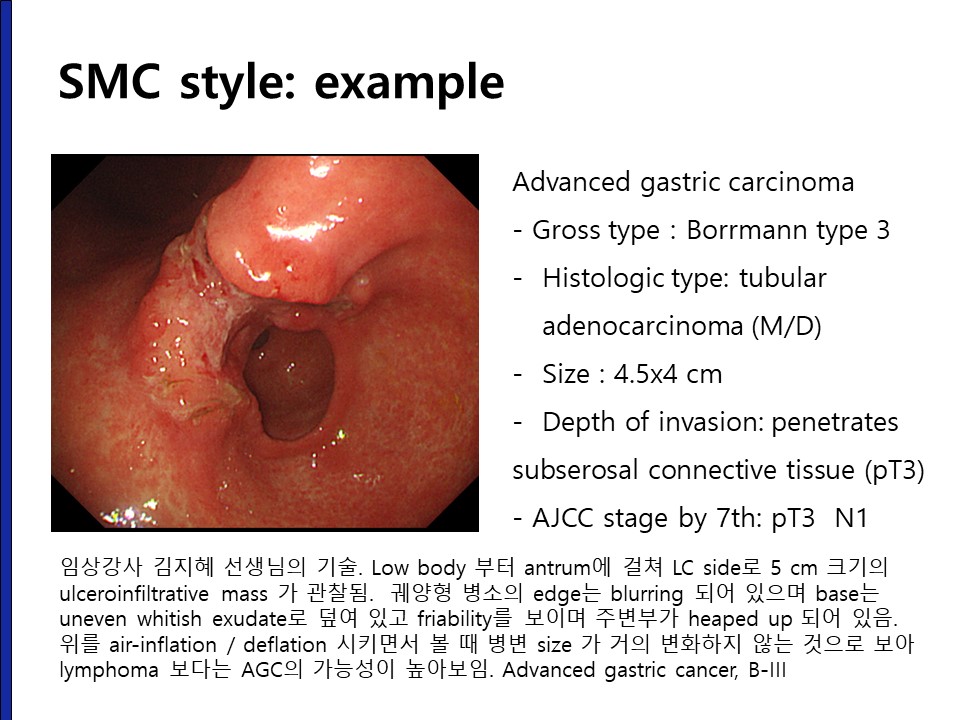 SMC style: example

Advanced gastric carcinoma

- Gross type : Borrmann type 3

- Histologic type: tubular adenocarcinoma (M/D)

- Size : 4.5x4 cm

- Depth of invasion: penetrates subserosal connective tissue (pT3)

- AJCC stage by 7th: pT3 N1

임상강사 김지혜 선생님의 기술. Low body 부터 antrum에 걸쳐 LC side로 5 cm 크기의 ulceroinfiltrative mass 가 관찰됨. 궤양형 병소의 edge는 blurring 되어 있으며 base는 uneven whitish exudate로 덮여 있고 friability를 보이며 주변부가 heaped up 되어 있음. 위를 air-inflation / deflation 시키면서 볼 때 병변 size 가 거의 변화하지 않는 것으로 보아 lymphoma 보다는 AGC의 가능성이 높아보임. Advanced gastric cancer, B-III